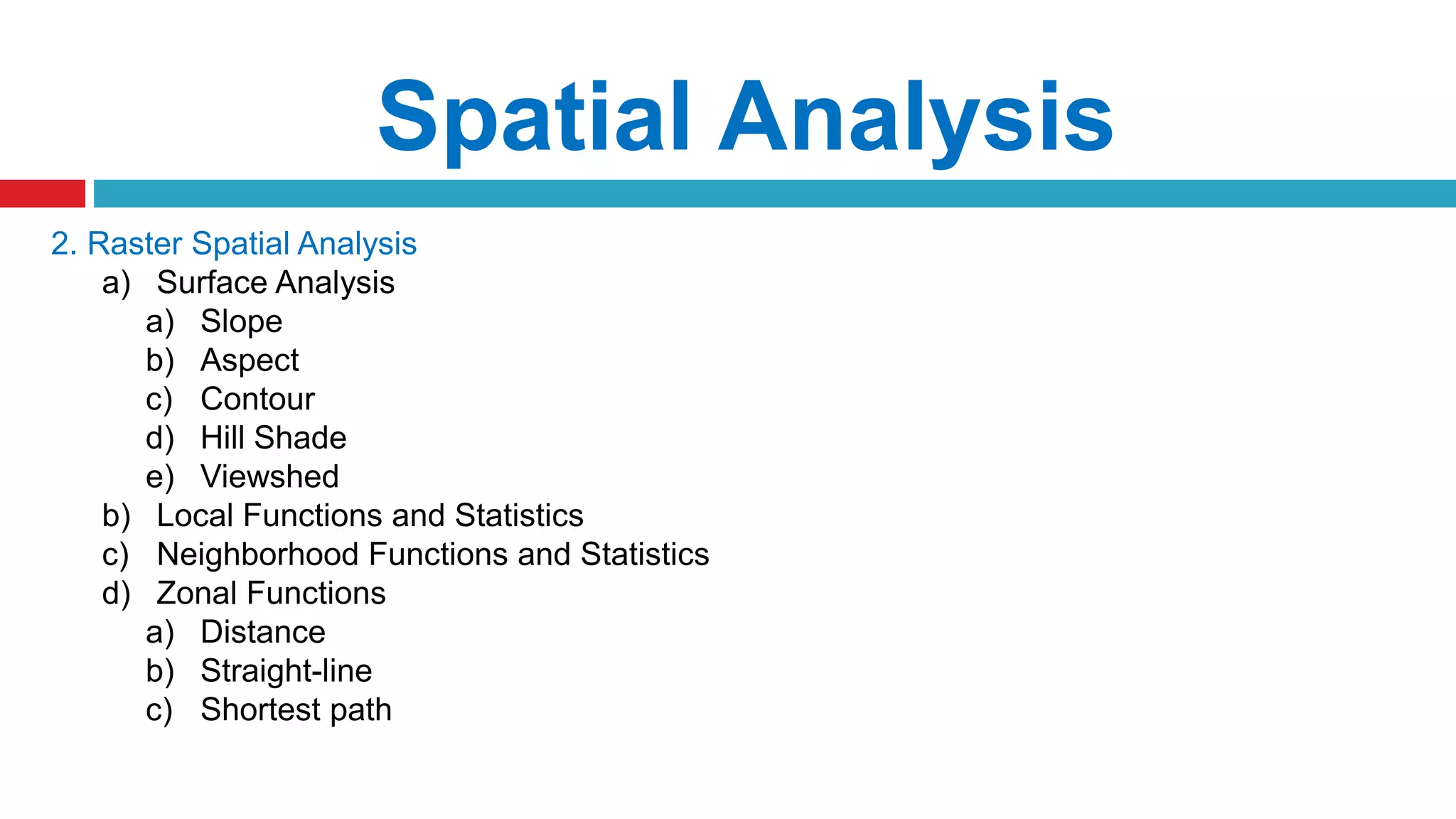 Spatial Analysis

2. Raster Spatial Analysis
a) Surface Analysis
a) Slope
b) Aspect
c) Contour
d) Hill Shade
e) Viewshed
b) Local Functions and Statistics
c) Neighborhood Functions and Statistics
d) Zonal Functions
a) Distance
b) Straight-line
c) Shortest path